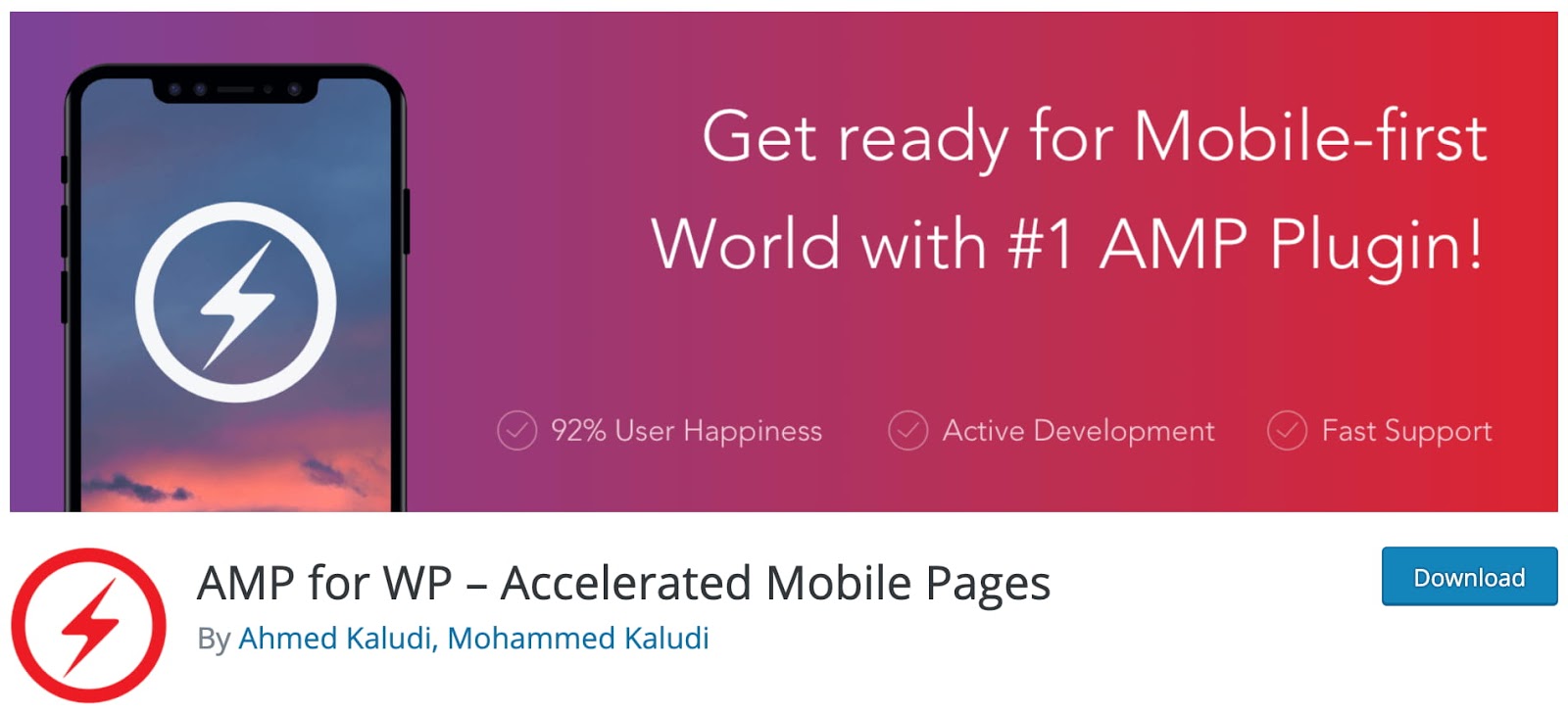 Get ready for Mobile-first World with #1 AMP Plugin!

92% User Happiness

Active Development

Fast Support

AMP for WP – Accelerated Mobile Pages

By Ahmed Kaludi, Mohammed Kaludi

Download